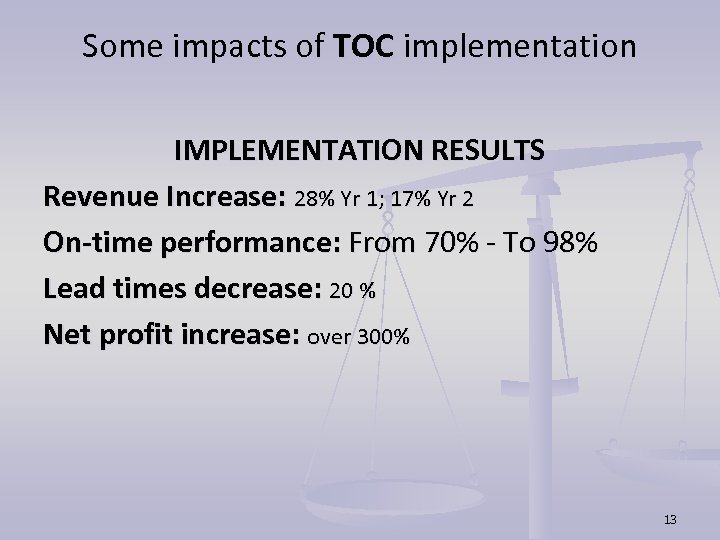 Some impacts of TOC implementation

IMPLEMENTATION RESULTS

Revenue Increase: 28% Yr 1; 17% Yr 2

On-time performance: From 70% - To 98%

Lead times decrease: 20 %

Net profit increase: over 300%

13